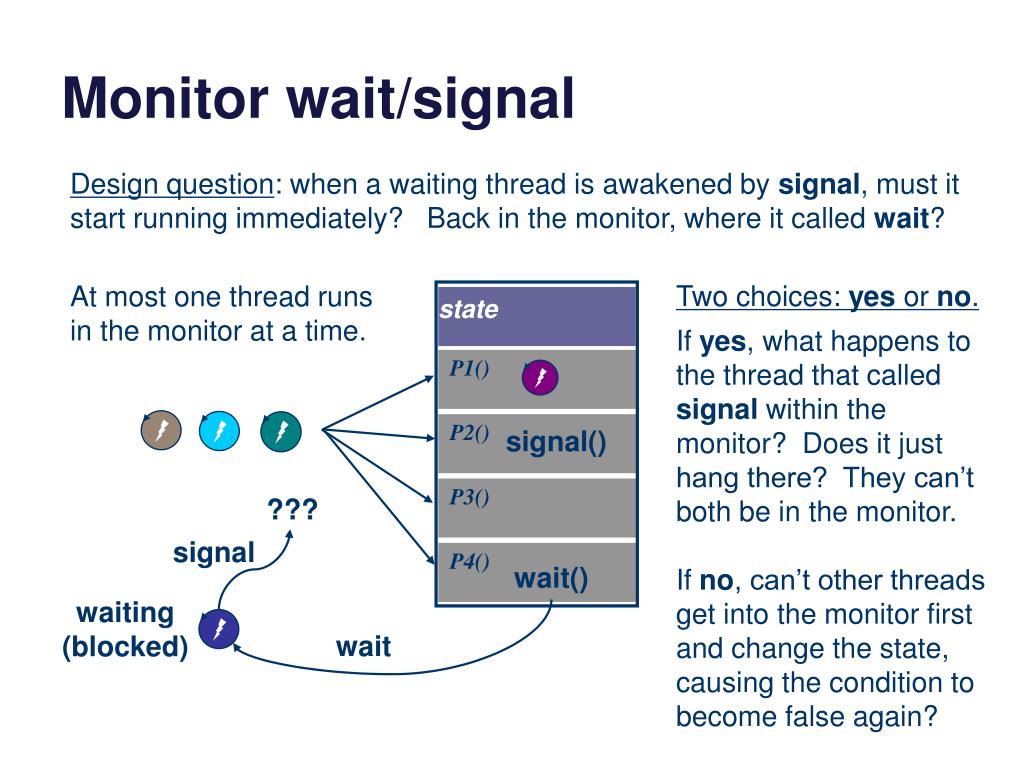 Monitor wait/signal

Design question: when a waiting thread is awakened by signal, must it start running immediately? Back in the monitor, where it called wait?

At most one thread runs in the monitor at a time.

state

P1()

P2() signal()

P3()

P4() wait()

???

signal

waiting (blocked)

wait

Two choices: yes or no.

If yes, what happens to the thread that called signal within the monitor? Does it just hang there? They can't both be in the monitor.

If no, can't other threads get into the monitor first and change the state, causing the condition to become false again?